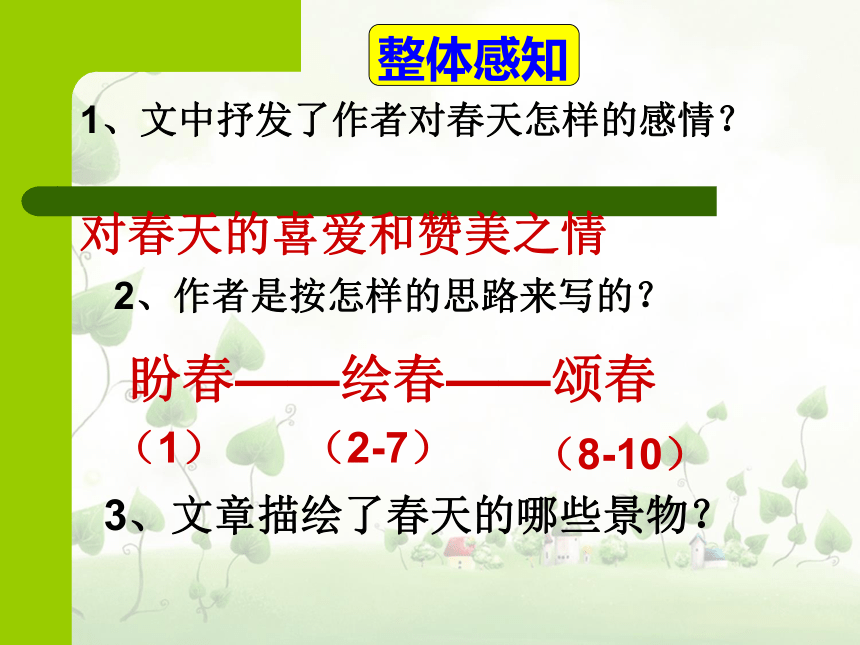 整体感知

1、文中抒发了作者对春天怎样的感情？

对春天的喜爱和赞美之情

2、作者是按怎样的思路来写的？

盼春——绘春——颂春

（1）　（2-7）　（8-10）

3、文章描绘了春天的哪些景物？